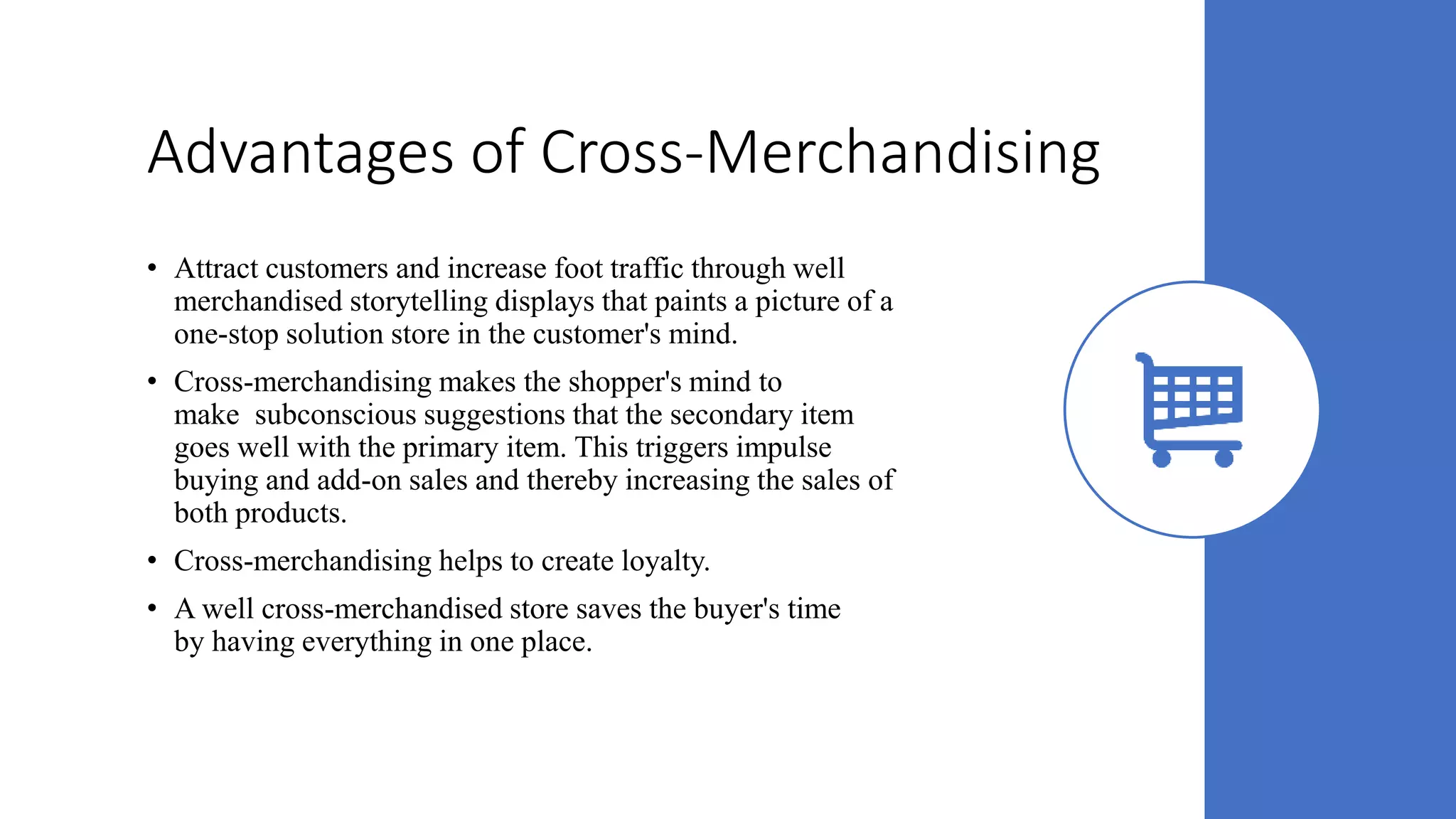 Advantages of Cross-Merchandising

• Attract customers and increase foot traffic through well merchandised storytelling displays that paints a picture of a one-stop solution store in the customer's mind.

• Cross-merchandising makes the shopper's mind to make subconscious suggestions that the secondary item goes well with the primary item. This triggers impulse buying and add-on sales and thereby increasing the sales of both products.

• Cross-merchandising helps to create loyalty.

• A well cross-merchandised store saves the buyer's time by having everything in one place.